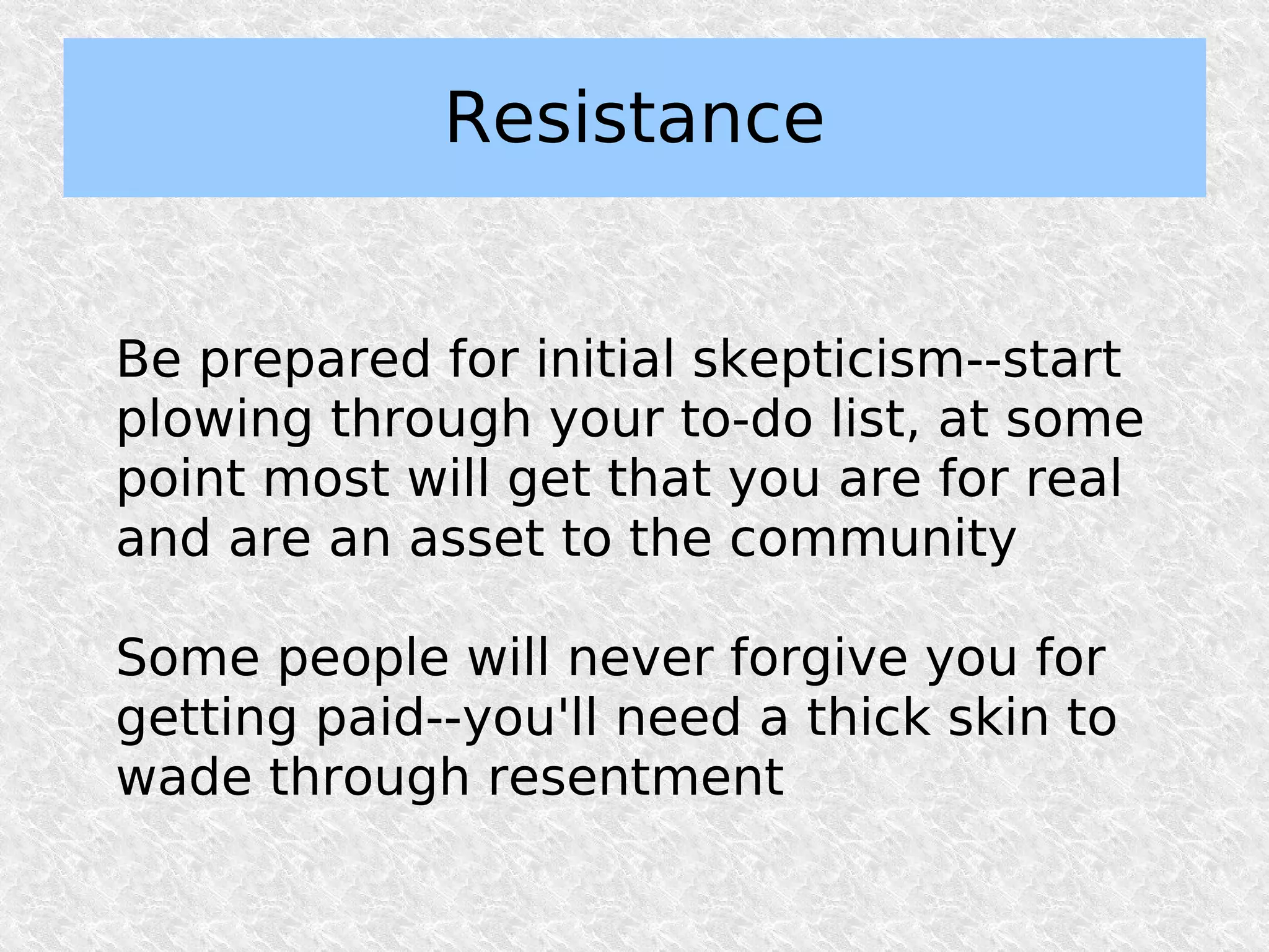 Resistance

Be prepared for initial skepticism--start plowing through your to-do list, at some point most will get that you are for real and are an asset to the community

Some people will never forgive you for getting paid--you'll need a thick skin to wade through resentment